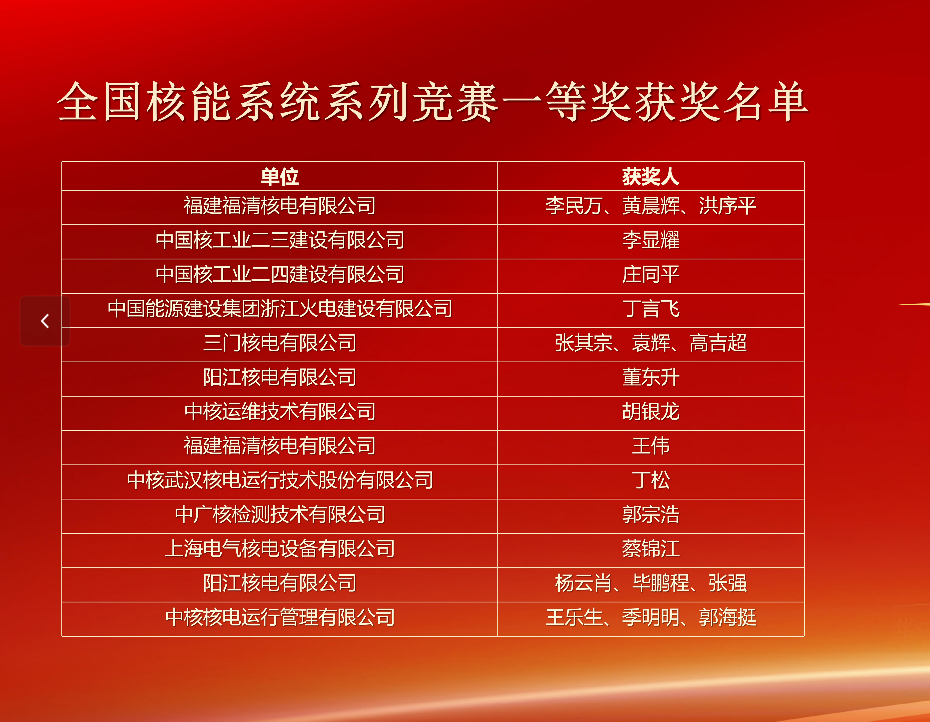 全国核能系统系列竞赛一等奖获奖名单

| 单位 | 获奖人 |
|---|---|
| 福建福清核电有限公司 | 李民万、黄晨辉、洪序平 |
| 中国核工业二三建设有限公司 | 李显耀 |
| 中国核工业二四建设有限公司 | 庄同平 |
| 中国能源建设集团浙江火电建设有限公司 | 丁言飞 |
| 三门核电有限公司 | 张其宗、袁辉、高吉超 |
| 阳江核电有限公司 | 董东升 |
| 中核运维技术有限公司 | 胡银龙 |
| 福建福清核电有限公司 | 王伟 |
| 中核武汉核电运行技术股份有限公司 | 丁松 |
| 中广核检测技术有限公司 | 郭宗浩 |
| 上海电气核电设备有限公司 | 蔡锦江 |
| 阳江核电有限公司 | 杨云肖、毕鹏程、张强 |
| 中核核电运行管理有限公司 | 王乐生、季明明、郭海挺 |